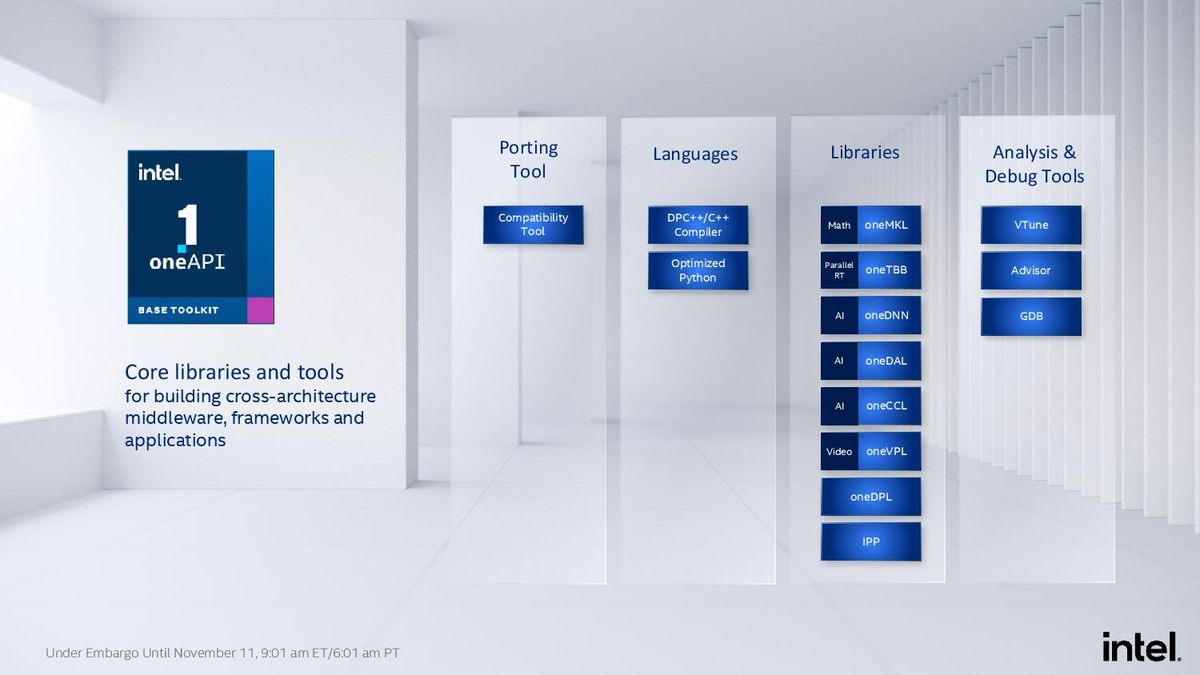 intel.
1
oneAPI
BASE TOOLKIT

Core libraries and tools
for building cross-architecture middleware, frameworks and applications

Porting Tool

Compatibility Tool

Languages

DPC++/C++ Compiler

Optimized Python

Libraries

Math oneMKL

Parallel RT oneTBB

AI oneDNN

AI oneDAL

AI oneCCL

Video oneVPL

oneDPL

IPP

Analysis & Debug Tools

VTune

Advisor

GDB

Under Embargo Until November 11, 9:01 am ET/6:01 am PT

intel.